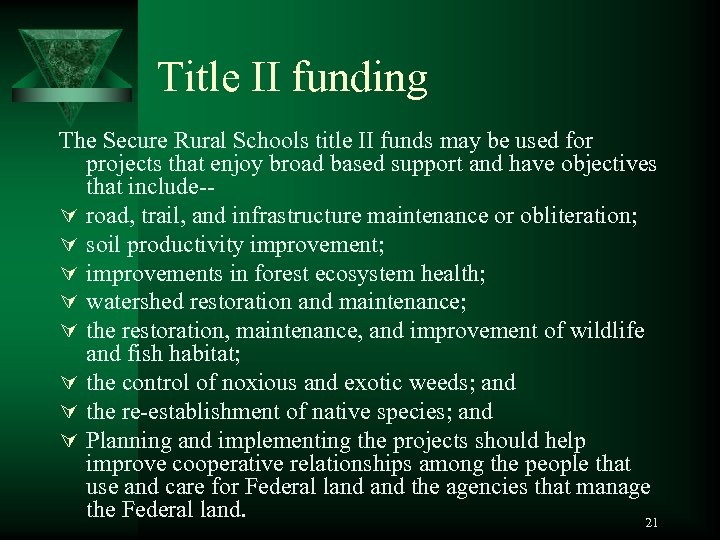 Title II funding

The Secure Rural Schools title II funds may be used for projects that enjoy broad based support and have objectives that include--

∀ road, trail, and infrastructure maintenance or obliteration;
∀ soil productivity improvement;
∀ improvements in forest ecosystem health;
∀ watershed restoration and maintenance;
∀ the restoration, maintenance, and improvement of wildlife and fish habitat;
∀ the control of noxious and exotic weeds; and
∀ the re-establishment of native species; and
∀ Planning and implementing the projects should help improve cooperative relationships among the people that use and care for Federal land and the agencies that manage the Federal land.

21